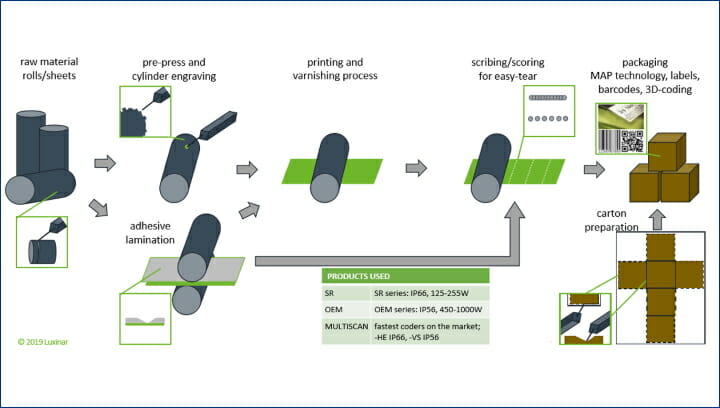 raw material rolls/sheets

pre-press and cylinder engraving

printing and varnishing process

scribing/scoring for easy-tear

packaging MAP technology, labels, barcodes, 3D-coding

adhesive lamination

carton preparation

| PRODUCTS USED | |
|---|---|
| SR | SR series: IP66, 125-255W |
| OEM | OEM series: IP56, 450-1000W |
| MULTISCAN | fastest coders on the market; -HE IP66, -VS IP56 |

© 2019 Luxinar